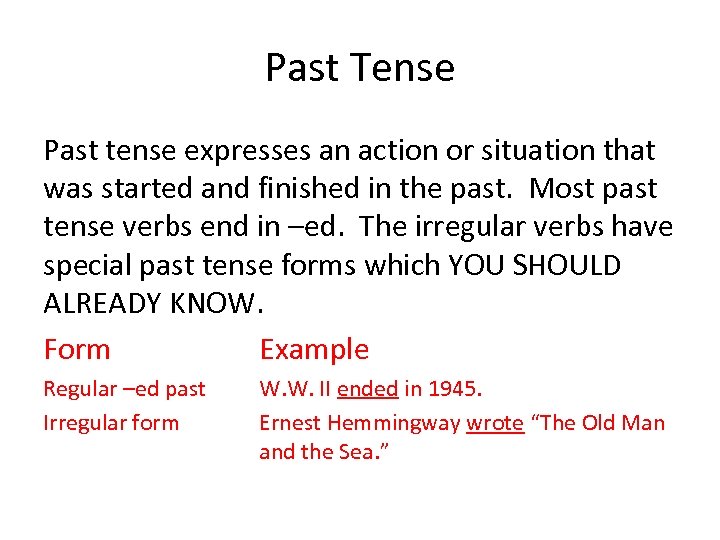 Past Tense

Past tense expresses an action or situation that was started and finished in the past. Most past tense verbs end in –ed. The irregular verbs have special past tense forms which YOU SHOULD ALREADY KNOW.

| Form | Example |
|---|---|
| Regular –ed past | W.W. II ended in 1945. |
| Irregular form | Ernest Hemmingway wrote “The Old Man and the Sea.” |